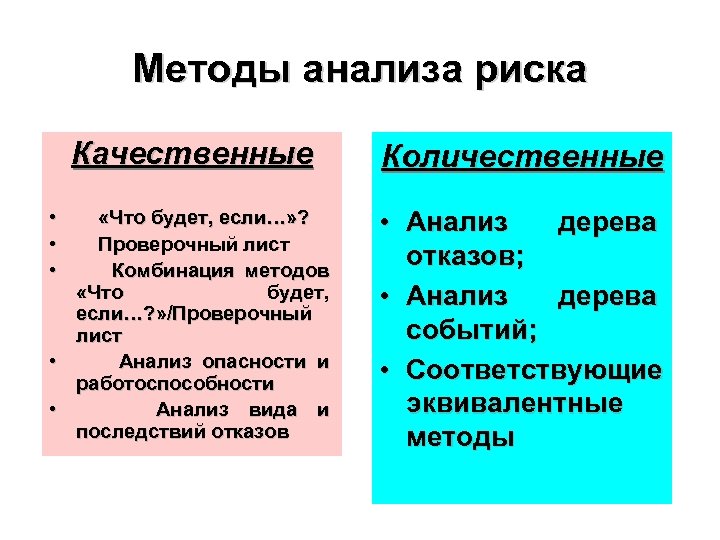 Методы анализа риска

Качественные

• «Что будет, если…»?
• Проверочный лист
• Комбинация методов «Что будет, если…?»/Проверочный лист
• Анализ опасности и работоспособности
• Анализ вида и последствий отказов

Количественные

• Анализ дерева отказов;
• Анализ дерева событий;
• Соответствующие эквивалентные методы